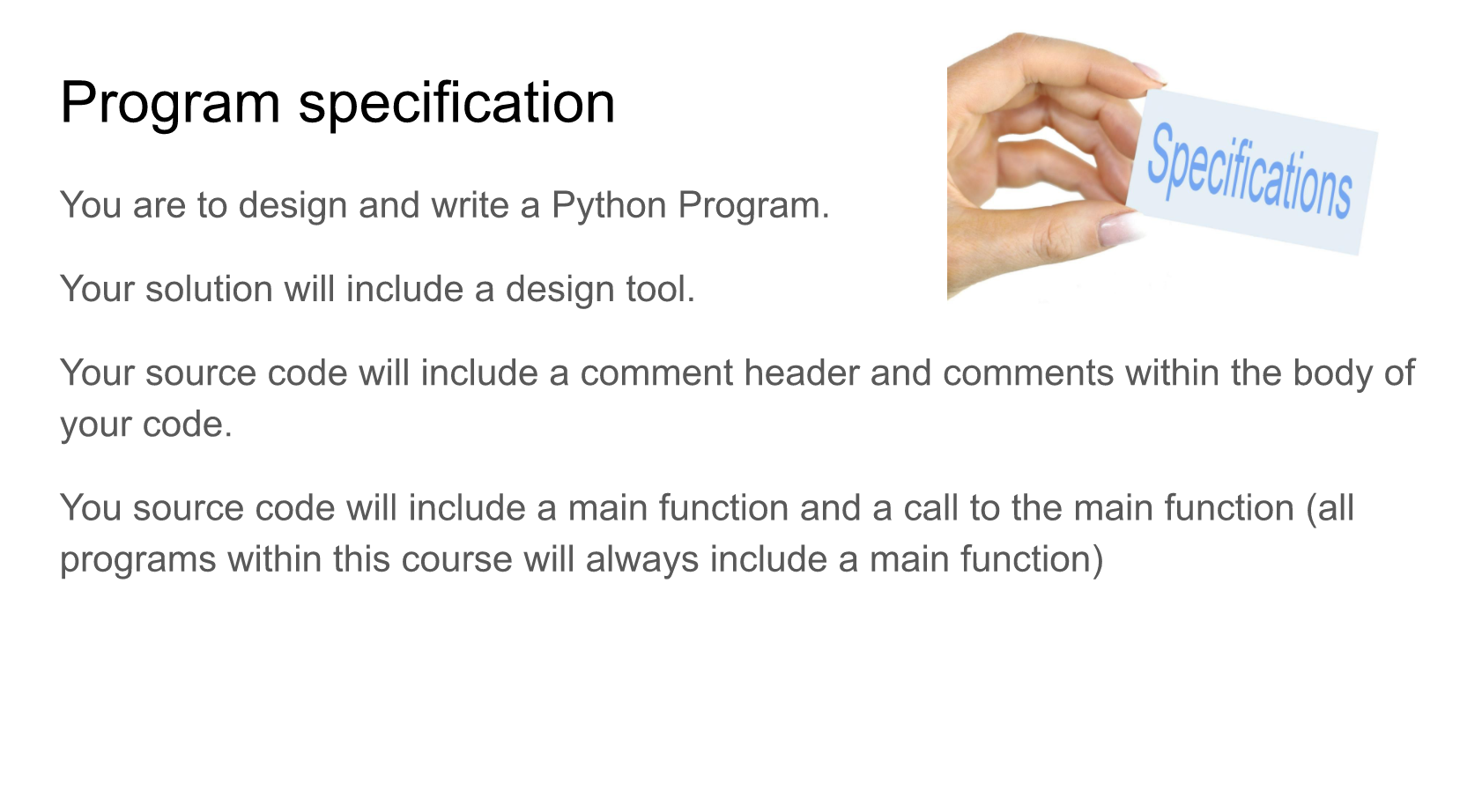 Program specification

Specifications

You are to design and write a Python Program.

Your solution will include a design tool.

Your source code will include a comment header and comments within the body of your code.

You source code will include a main function and a call to the main function (all programs within this course will always include a main function)